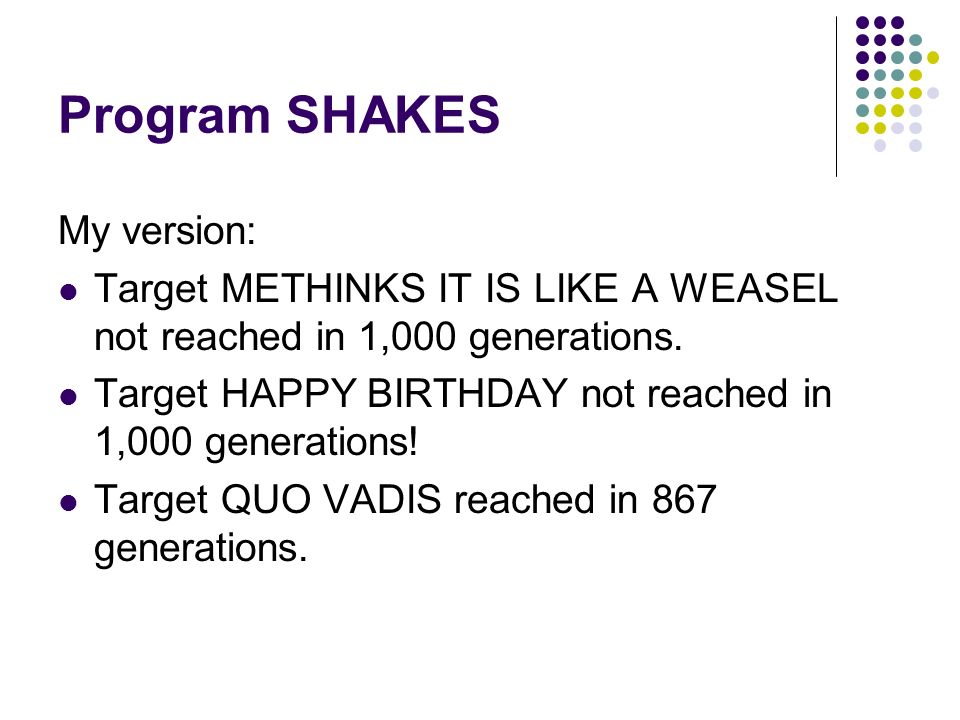 Program SHAKES

My version:

- Target METHINKS IT IS LIKE A WEASEL not reached in 1,000 generations.
- Target HAPPY BIRTHDAY not reached in 1,000 generations!
- Target QUO VADIS reached in 867 generations.